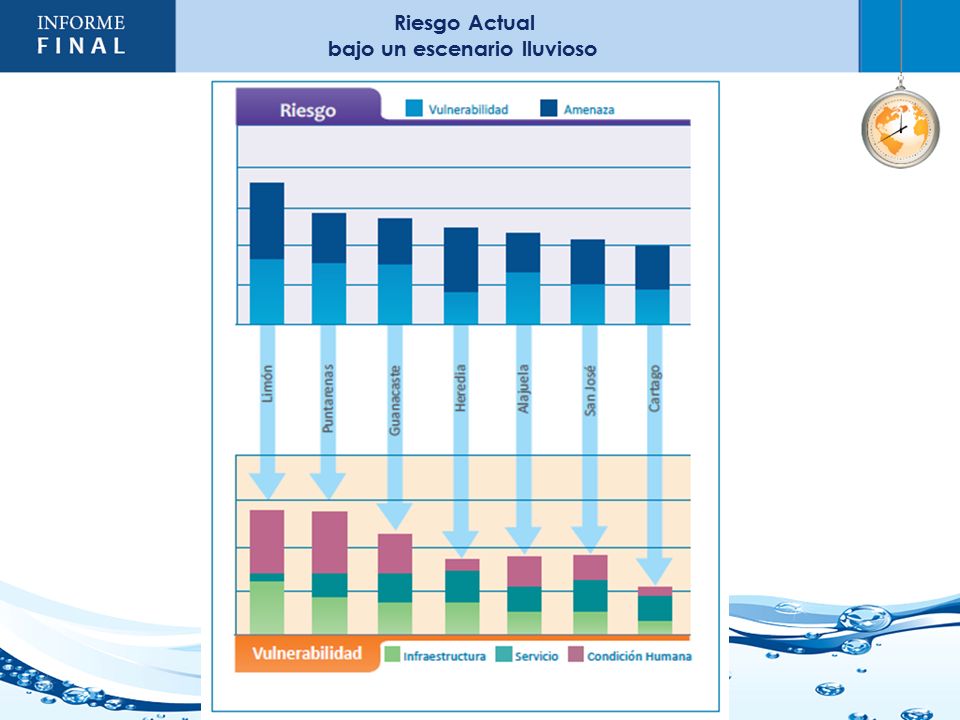 INFORME
FINAL

Riesgo Actual
bajo un escenario lluvioso

Riesgo
Vulnerabilidad
Amenaza

Limón
Puntarenas
Guanacaste
Heredia
Alajuela
San José
Cartago

Vulnerabilidad
Infraestructura
Servicio
Condición Humana